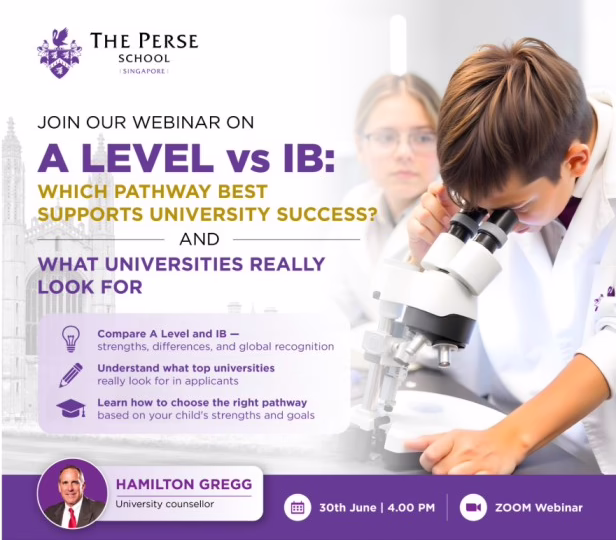 THE PERSE
SCHOOL
SINGAPORE

JOIN OUR WEBINAR ON

A LEVEL vs IB:

WHICH PATHWAY BEST SUPPORTS UNIVERSITY SUCCESS?

AND

WHAT UNIVERSITIES REALLY LOOK FOR

Compare A Level and IB — strengths, differences, and global recognition

Understand what top universities really look for in applicants

Learn how to choose the right pathway based on your child's strengths and goals

HAMILTON GREGG
University counsellor

30th June | 4.00 PM

ZOOM Webinar